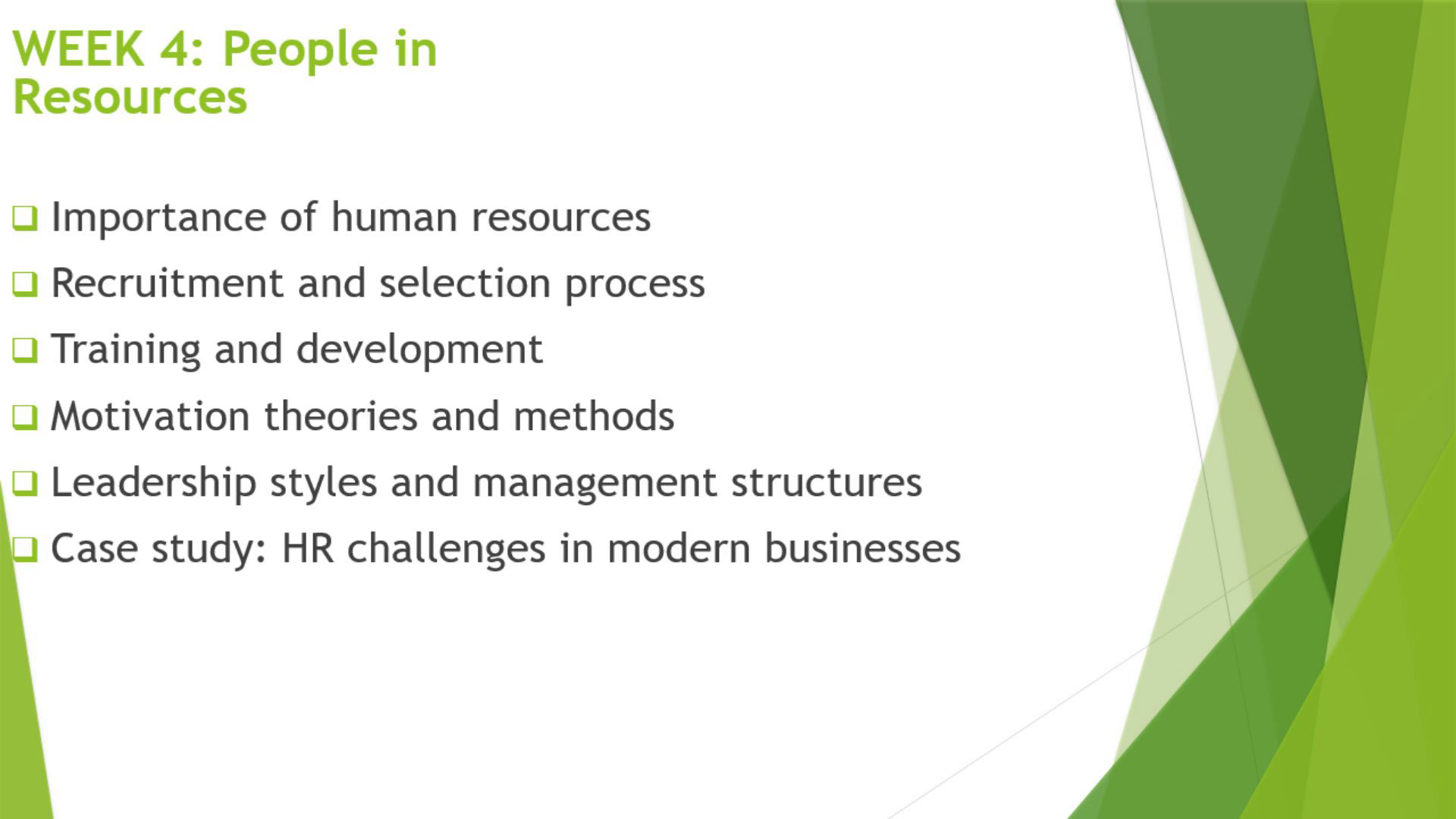 WEEK 4: People in Resources

❑ Importance of human resources
❑ Recruitment and selection process
❑ Training and development
❑ Motivation theories and methods
❑ Leadership styles and management structures
❑ Case study: HR challenges in modern businesses